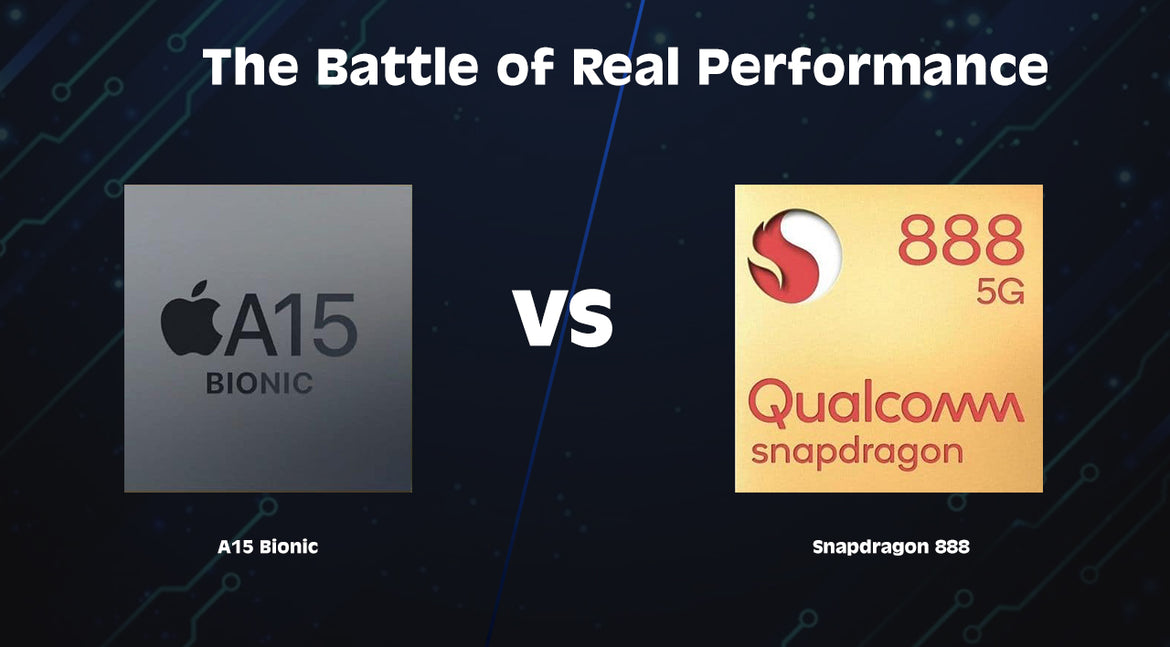 The Battle of Real Performance

A15
BIONIC

VS

888
5G
Qualcomm
snapdragon

A15 Bionic

Snapdragon 888